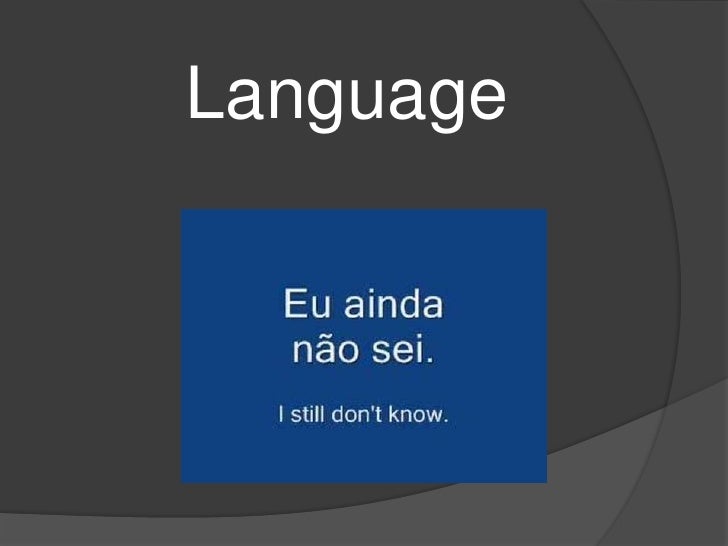 Language

Eu ainda não sei.

I still don't know.